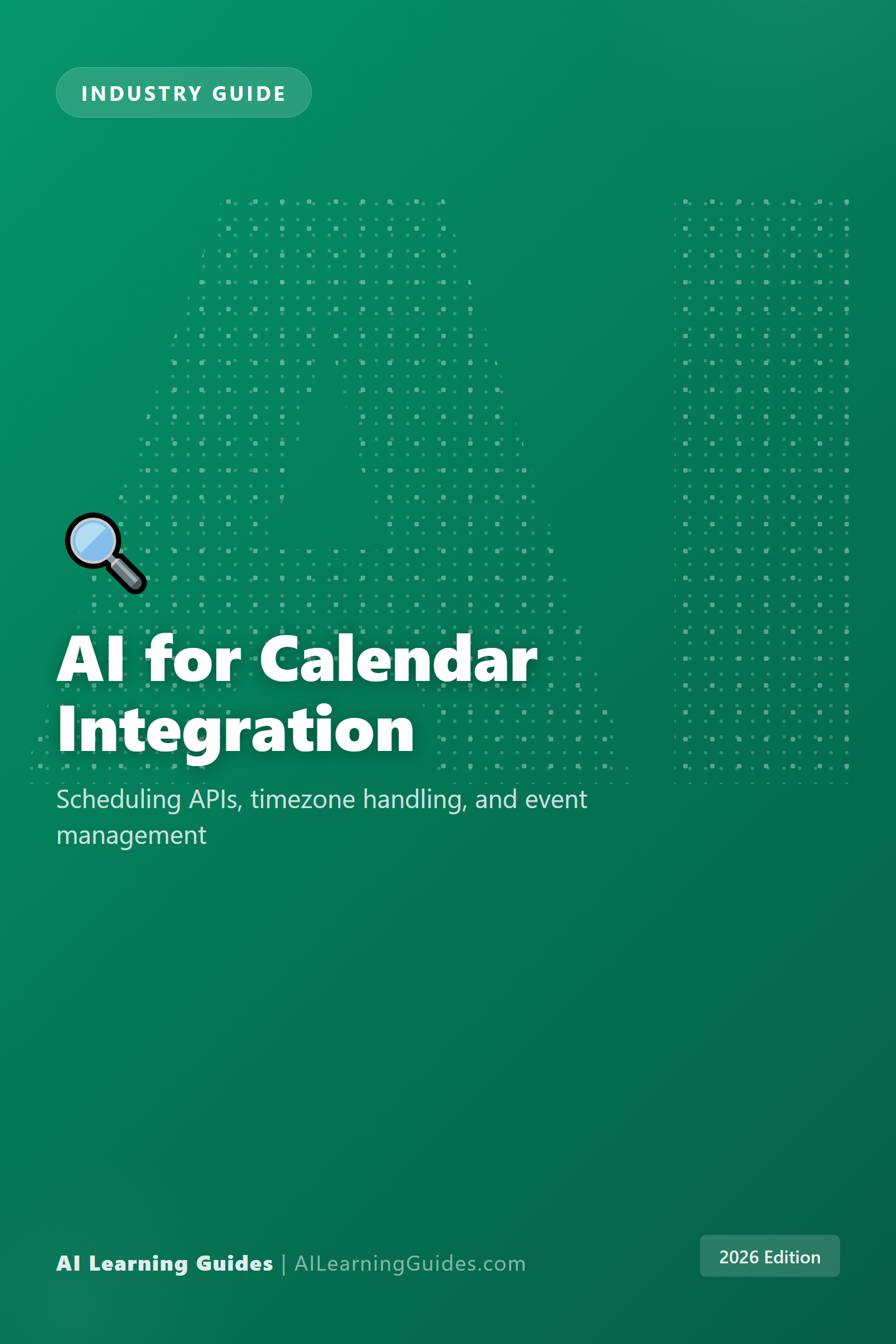 INDUSTRY GUIDE

AI

AI for Calendar Integration

Scheduling APIs, timezone handling, and event management

AI Learning Guides | AILearningGuides.com

2026 Edition